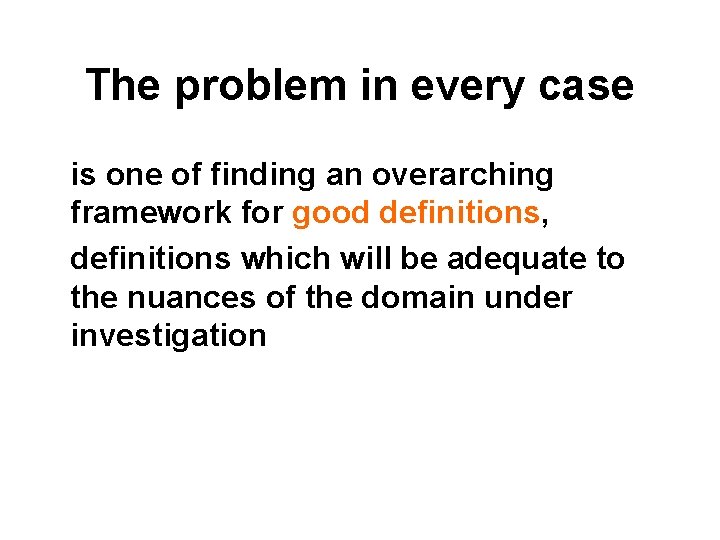 The problem in every case

is one of finding an overarching framework for good definitions,

definitions which will be adequate to the nuances of the domain under investigation